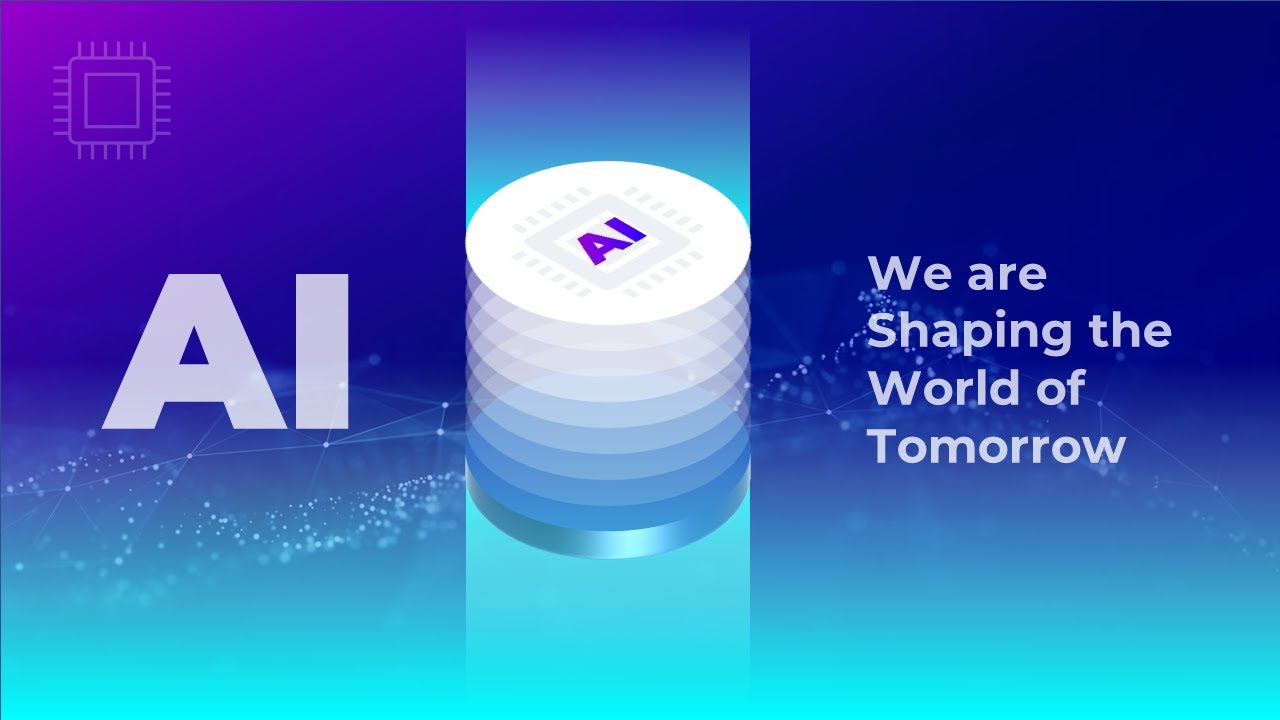 AI

AI

We are Shaping the World of Tomorrow